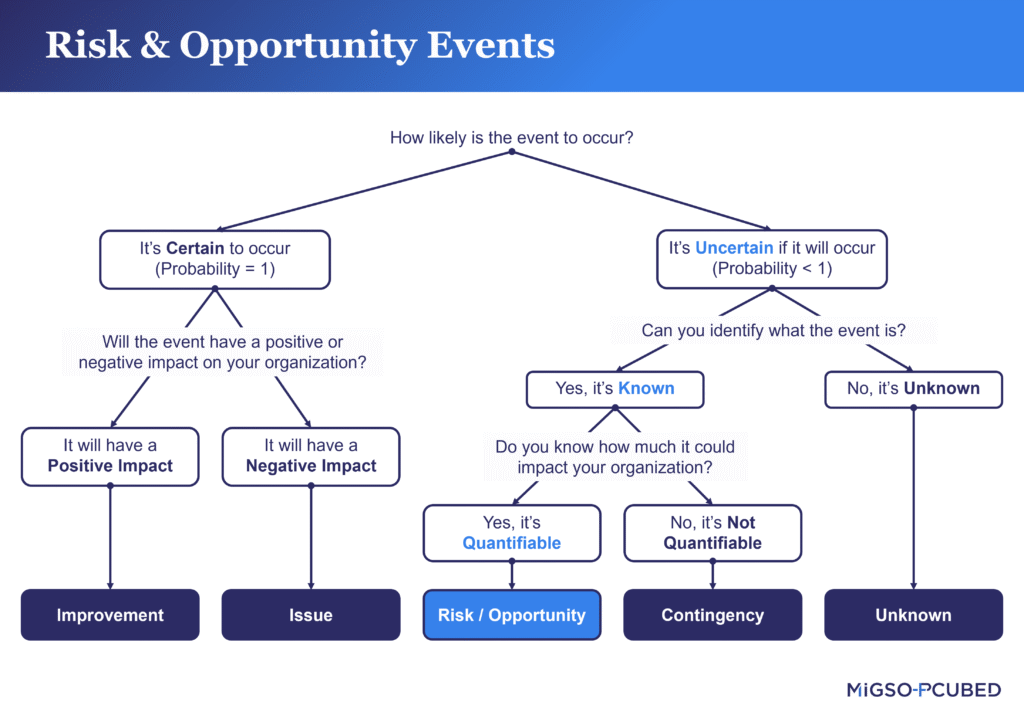 Risk & Opportunity Events

How likely is the event to occur?

It's Certain to occur (Probability = 1)

It's Uncertain if it will occur (Probability < 1)

Will the event have a positive or negative impact on your organization?

Can you identify what the event is?

Yes, it's Known

No, it's Unknown

It will have a Positive Impact

It will have a Negative Impact

Do you know how much it could impact your organization?

Yes, it's Quantifiable

No, it's Not Quantifiable

Improvement

Issue

Risk / Opportunity

Contingency

Unknown

MIGSO-PCUBED